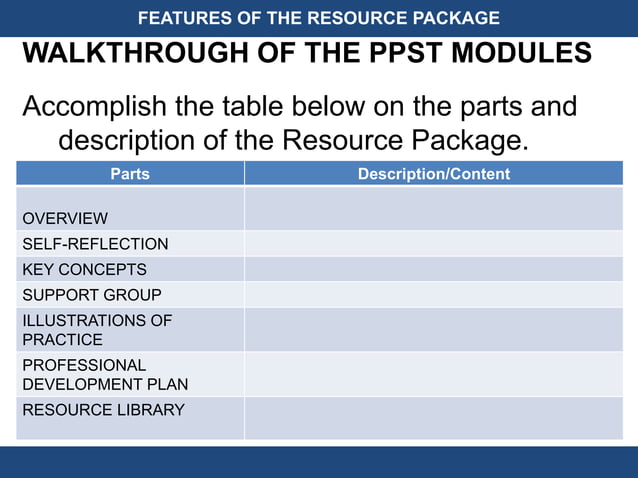 FEATURES OF THE RESOURCE PACKAGE

WALKTHROUGH OF THE PPST MODULES

Accomplish the table below on the parts and description of the Resource Package.

| Parts | Description/Content |
|---|---|
| OVERVIEW | |
| SELF-REFLECTION | |
| KEY CONCEPTS | |
| SUPPORT GROUP | |
| ILLUSTRATIONS OF PRACTICE | |
| PROFESSIONAL DEVELOPMENT PLAN | |
| RESOURCE LIBRARY | |